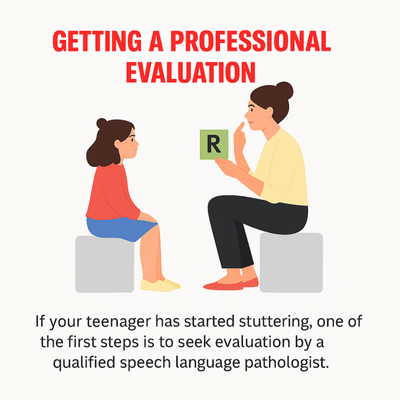 GETTING A PROFESSIONAL EVALUATION

R

If your teenager has started stuttering, one of the first steps is to seek evaluation by a qualified speech language pathologist.